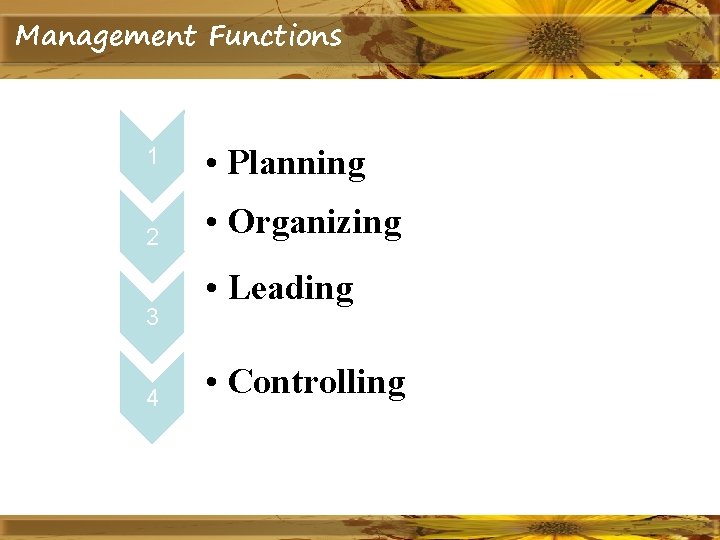 Management Functions

1
• Planning

2
• Organizing

3
• Leading

4
• Controlling